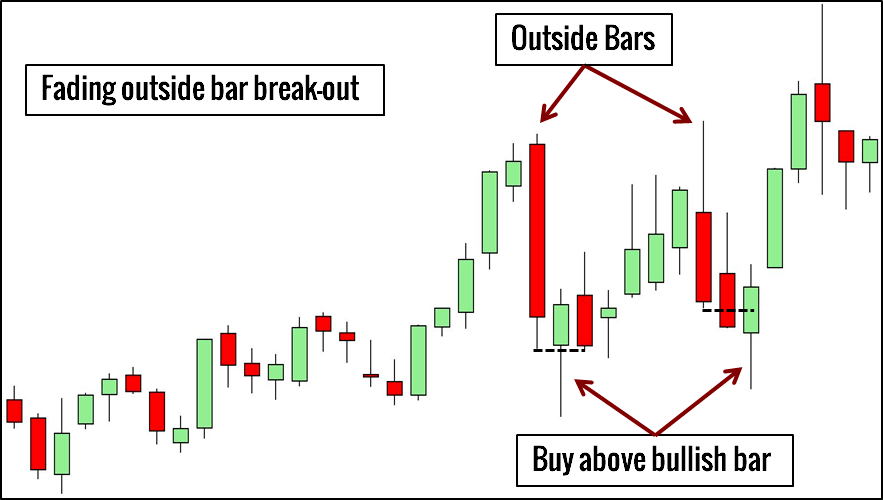 Fading outside bar break-out

Outside Bars

Buy above bullish bar